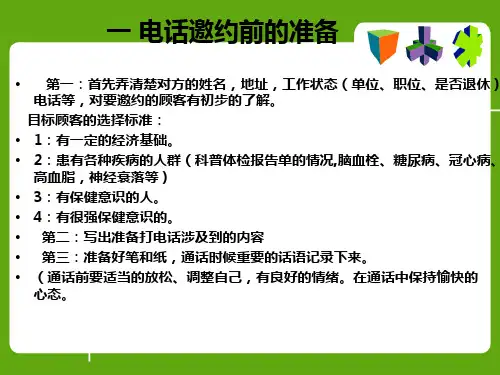 一 电话邀约前的准备

• 第一：首先弄清楚对方的姓名，地址，工作状态（单位、职位、是否退休）电话等，对要邀约的顾客有初步的了解。

目标顾客的选择标准：

• 1：有一定的经济基础。
• 2：患有各种疾病的人群（科普体检报告单的情况,脑血栓、糖尿病、冠心病、高血脂，神经衰落等）
• 3：有保健意识的人。
• 4：有很强保健意识的。
• 第二：写出准备打电话涉及到的内容
• 第三：准备好笔和纸，通话时候重要的话语记录下来。
• （通话前要适当的放松、调整自己，有良好的情绪。在通话中保持愉快的心态。